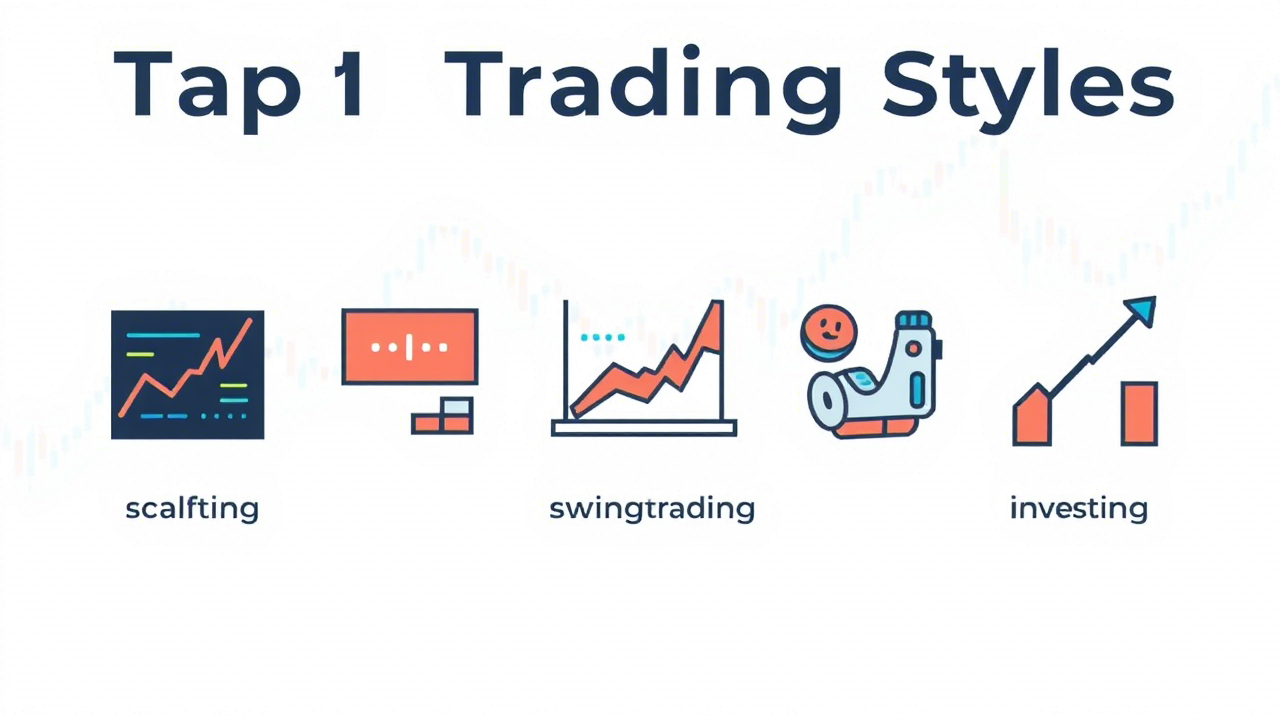 Tap 1 Trading Styles

scalfting

swingtrading

investing